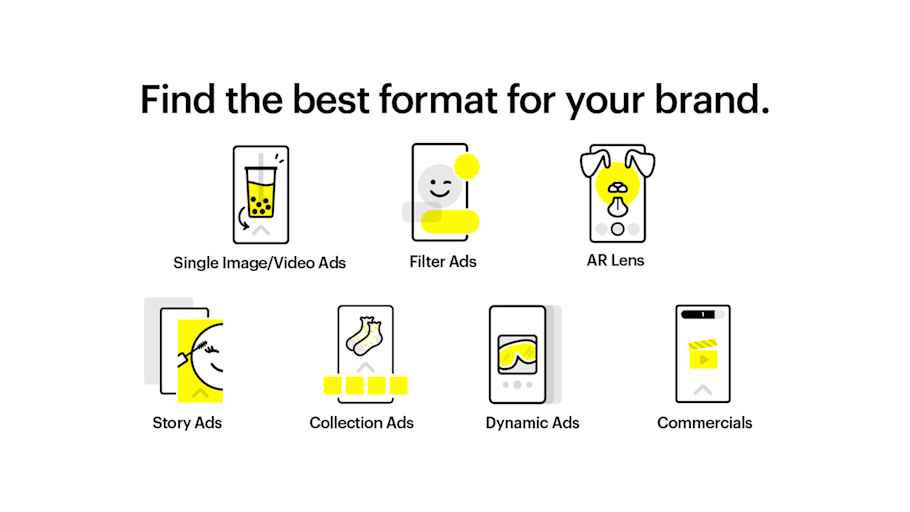 Find the best format for your brand.

Single Image/Video Ads

Filter Ads

AR Lens

Story Ads

Collection Ads

Dynamic Ads

Commercials